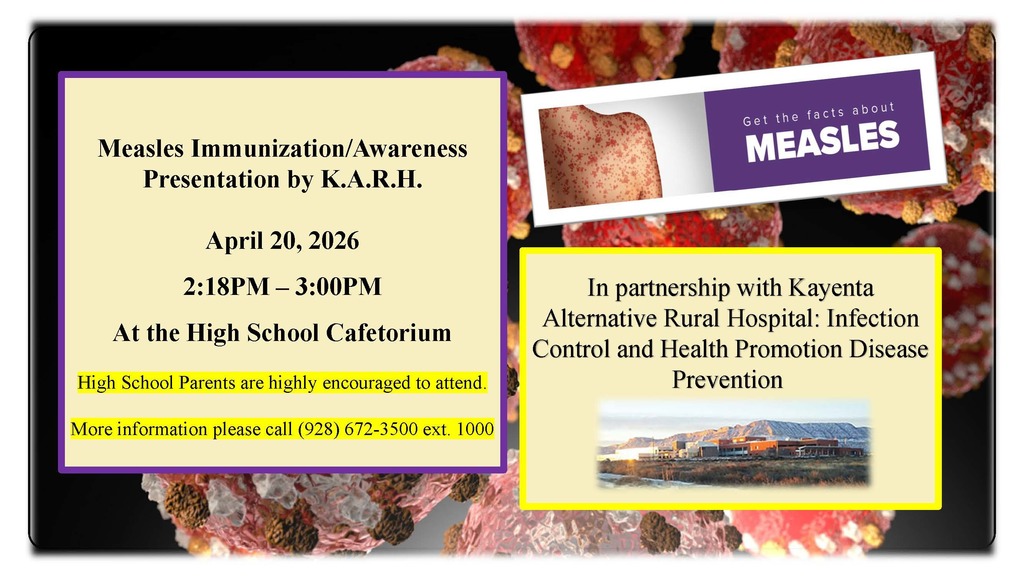 Measles Immunization/Awareness Presentation by K.A.R.H.

April 20, 2026

2:18PM – 3:00PM

At the High School Cafetorium

High School Parents are highly encouraged to attend.

More information please call (928) 672-3500 ext. 1000

Get the facts about

MEASLES

In partnership with Kayenta Alternative Rural Hospital: Infection Control and Health Promotion Disease Prevention